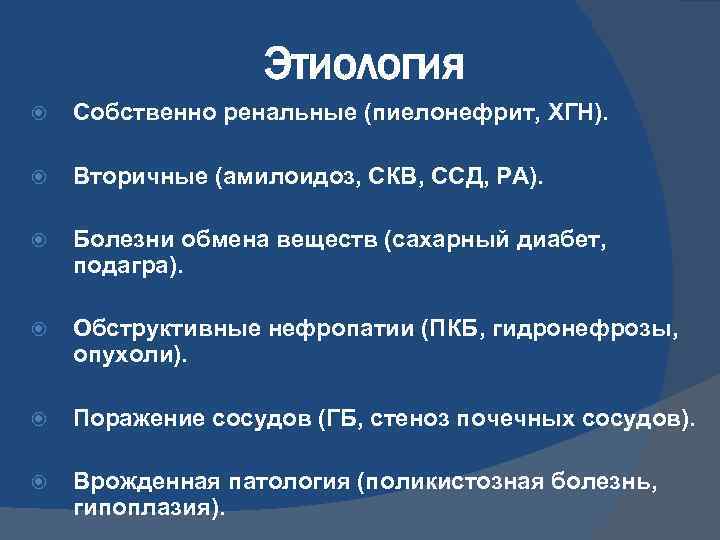 Этиология

Собственно ренальные (пиелонефрит, ХГН).

Вторичные (амилоидоз, СКВ, ССД, РА).

Болезни обмена веществ (сахарный диабет, подагра).

Обструктивные нефропатии (ПКБ, гидронефрозы, опухоли).

Поражение сосудов (ГБ, стеноз почечных сосудов).

Врожденная патология (поликистозная болезнь, гипоплазия).